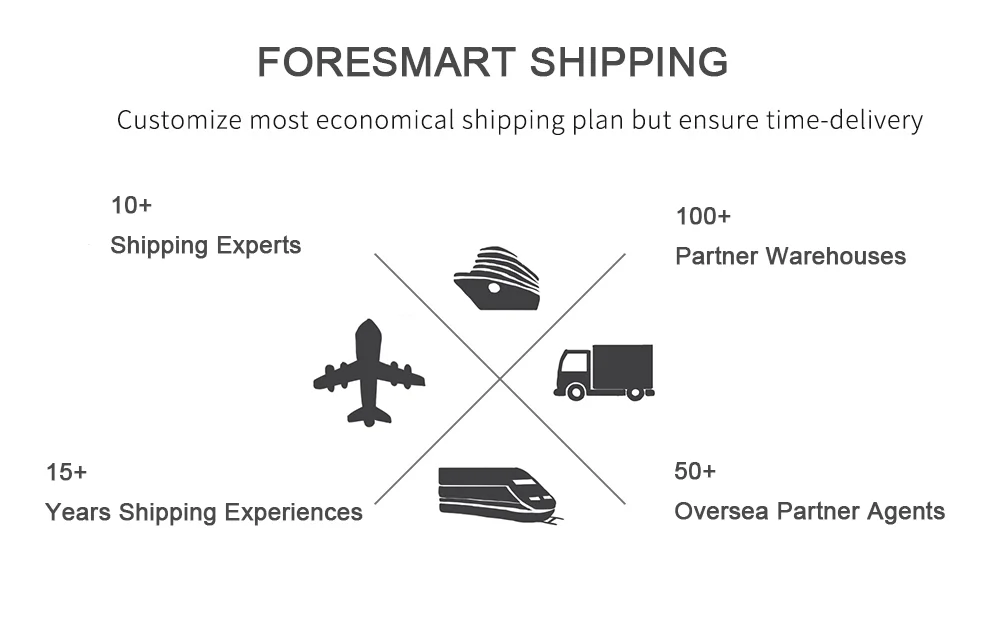 FORESMART SHIPPING

Customize most economical shipping plan but ensure time-delivery

10+
Shipping Experts

100+
Partner Warehouses

15+
Years Shipping Experiences

50+
Oversea Partner Agents